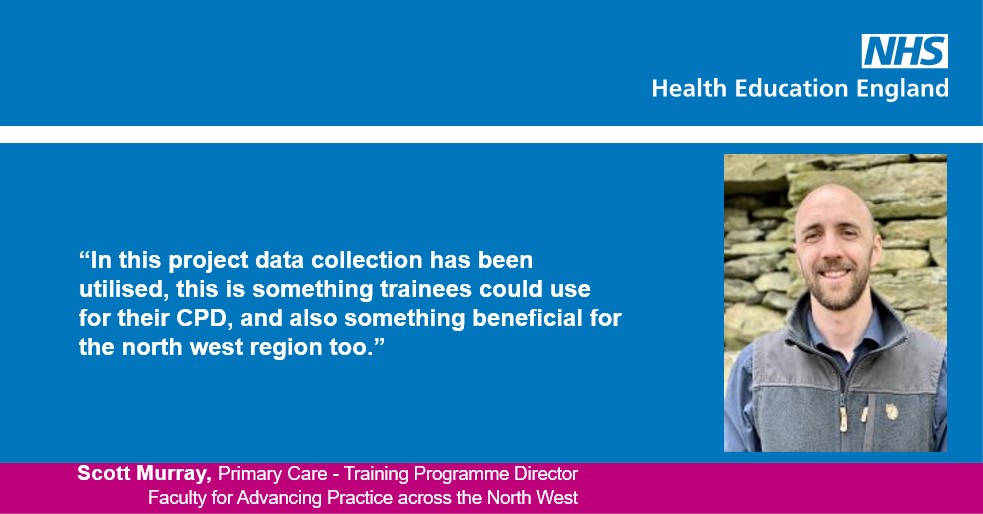 NHS
Health Education England

“In this project data collection has been utilised, this is something trainees could use for their CPD, and also something beneficial for the north west region too.”

Scott Murray, Primary Care - Training Programme Director
Faculty for Advancing Practice across the North West